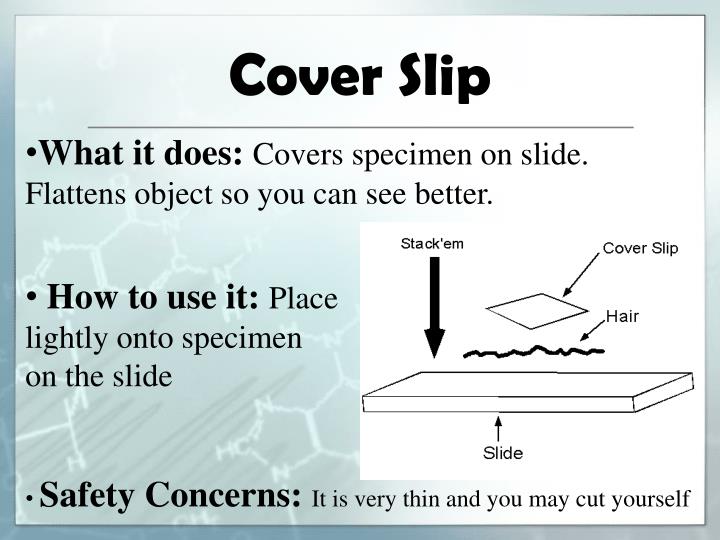 Cover Slip

•What it does: Covers specimen on slide. Flattens object so you can see better.

• How to use it: Place lightly onto specimen on the slide

Stack'em

Cover Slip

Hair

Slide

•Safety Concerns: It is very thin and you may cut yourself